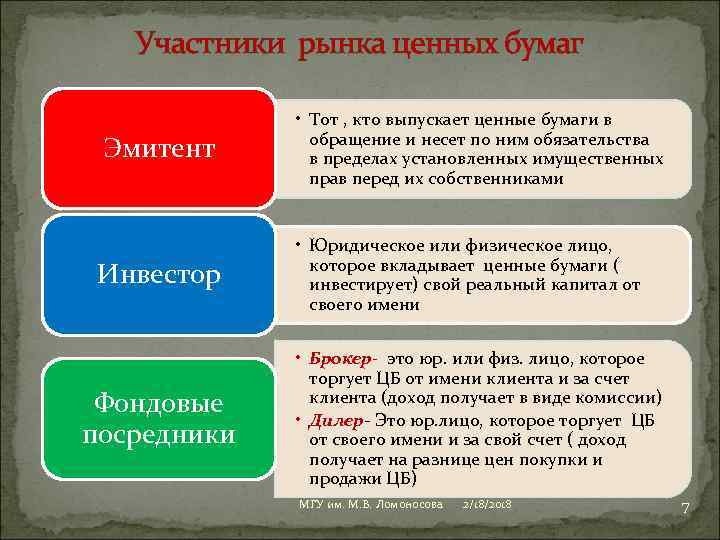 Участники рынка ценных бумаг

Эмитент

• Тот , кто выпускает ценные бумаги в обращение и несет по ним обязательства в пределах установленных имущественных прав перед их собственниками

Инвестор

• Юридическое или физическое лицо, которое вкладывает ценные бумаги ( инвестирует) свой реальный капитал от своего имени

Фондовые посредники

• Брокер- это юр. или физ. лицо, которое торгует ЦБ от имени клиента и за счет клиента (доход получает в виде комиссии)
• Дилер- Это юр.лицо, которое торгует ЦБ от своего имени и за свой счет ( доход получает на разнице цен покупки и продажи ЦБ)

МГУ им. М.В. Ломоносова 2/18/2018 7